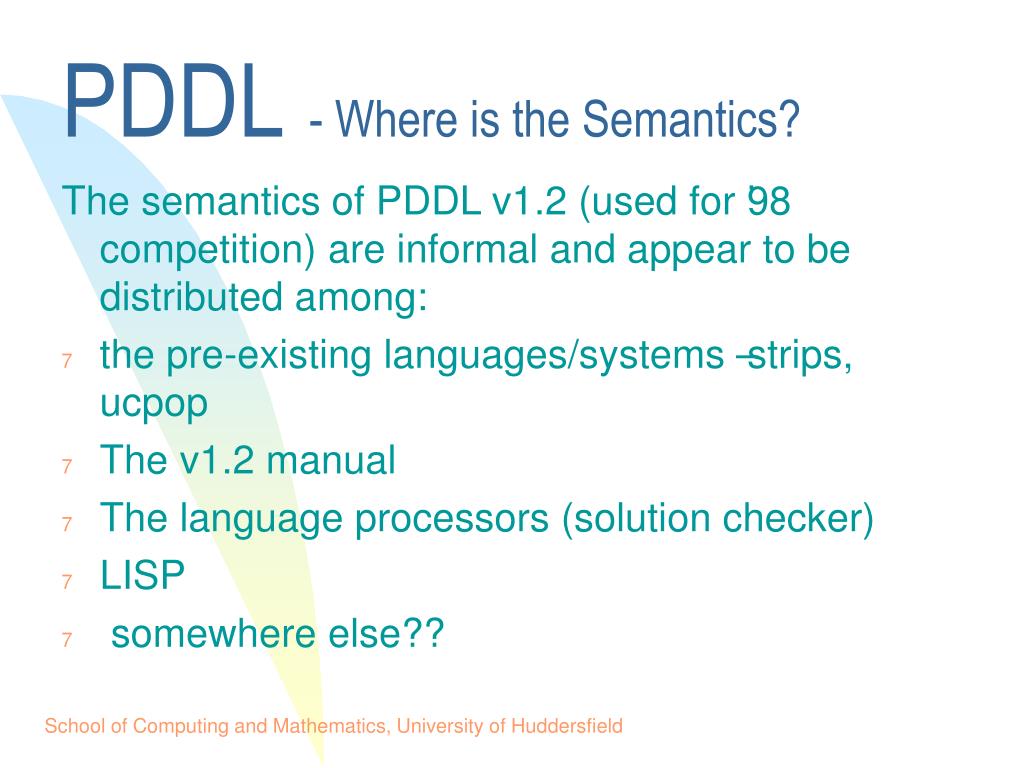 PDDL - Where is the Semantics?

The semantics of PDDL v1.2 (used for '98 competition) are informal and appear to be distributed among:

7 the pre-existing languages/systems – strips, ucpop
7 The v1.2 manual
7 The language processors (solution checker)
7 LISP
7 somewhere else??

School of Computing and Mathematics, University of Huddersfield